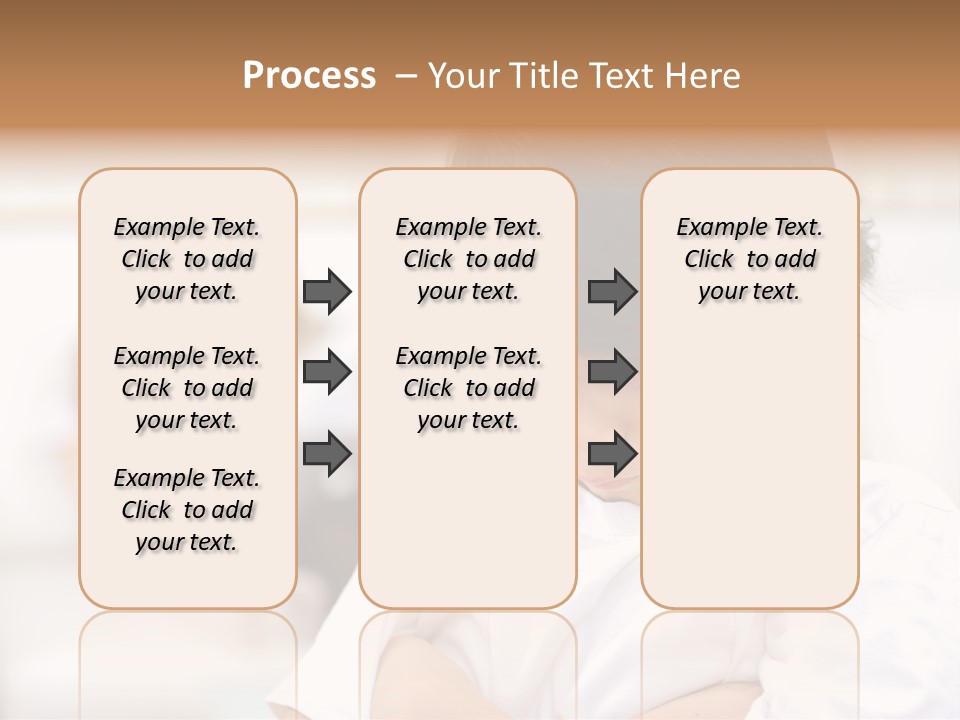 Process – Your Title Text Here

Example Text. Click to add your text.

Example Text. Click to add your text.

Example Text. Click to add your text.

Example Text. Click to add your text.

Example Text. Click to add your text.

Example Text. Click to add your text.